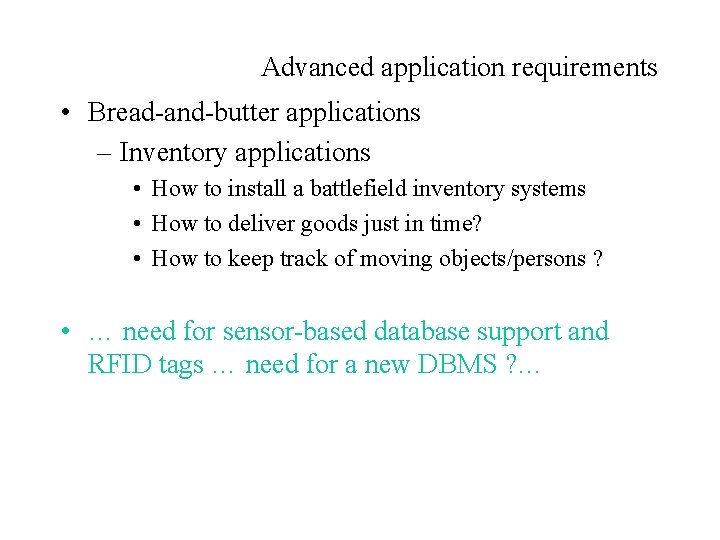 Advanced application requirements

• Bread-and-butter applications
– Inventory applications
• How to install a battlefield inventory systems
• How to deliver goods just in time?
• How to keep track of moving objects/persons ?

• … need for sensor-based database support and RFID tags … need for a new DBMS ?…